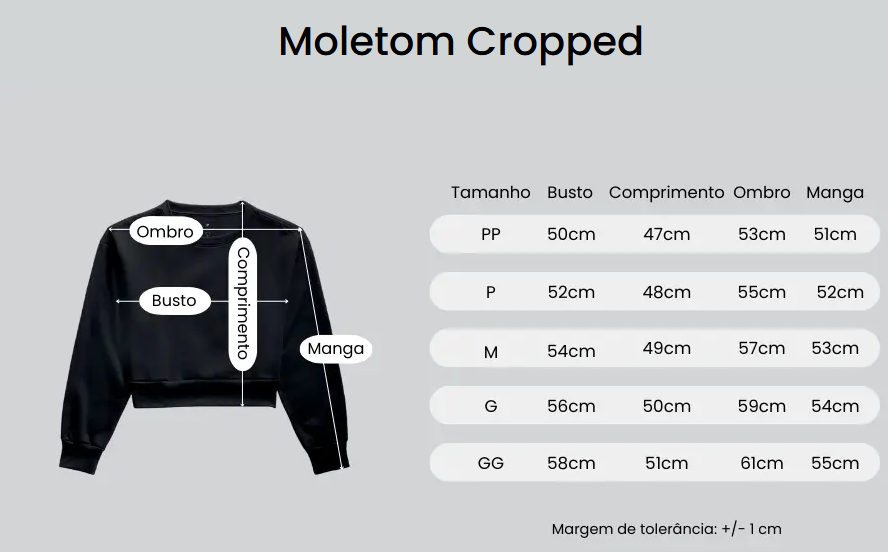 Moletom Cropped

Ombro
Busto
Comprimento
Manga

| Tamanho | Busto | Comprimento | Ombro | Manga |
|---|---|---|---|---|
| PP | 50cm | 47cm | 53cm | 51cm |
| P | 52cm | 48cm | 55cm | 52cm |
| M | 54cm | 49cm | 57cm | 53cm |
| G | 56cm | 50cm | 59cm | 54cm |
| GG | 58cm | 51cm | 61cm | 55cm |

Margem de tolerância: +/- 1 cm